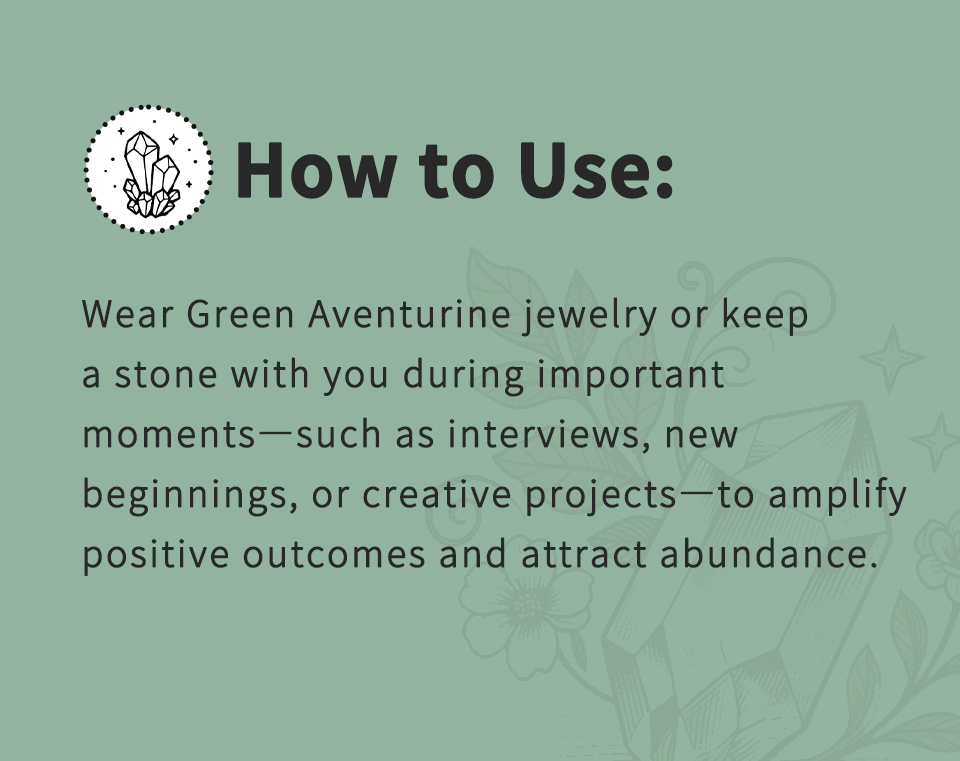 How to Use:

Wear Green Aventurine jewelry or keep a stone with you during important moments—such as interviews, new beginnings, or creative projects—to amplify positive outcomes and attract abundance.